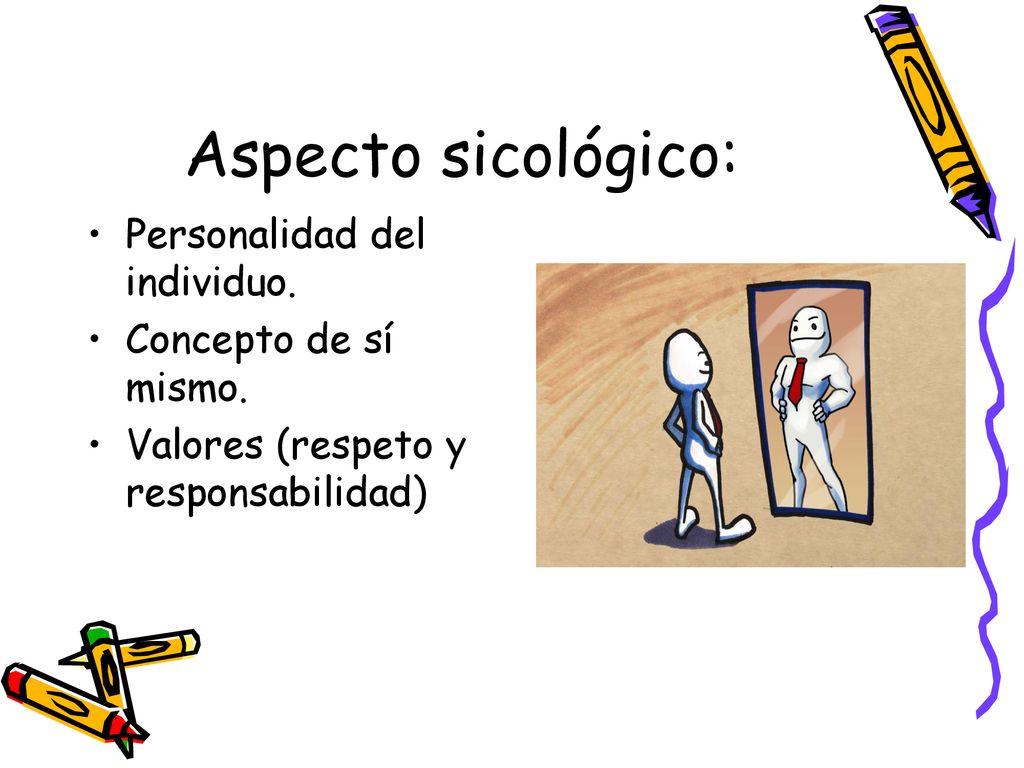 Aspecto sicológico:

• Personalidad del individuo.
• Concepto de sí mismo.
• Valores (respeto y responsabilidad)